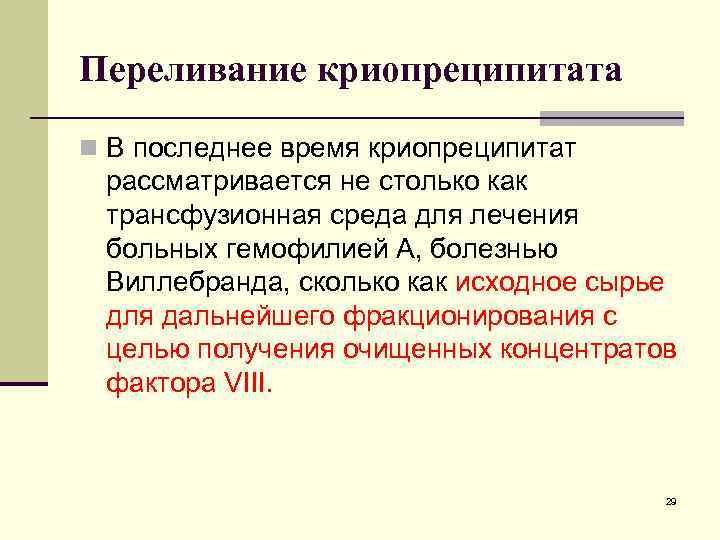 Переливание криопреципитата

В последнее время криопреципитат рассматривается не столько как трансфузионная среда для лечения больных гемофилией А, болезнью Виллебранда, сколько как исходное сырье для дальнейшего фракционирования с целью получения очищенных концентратов фактора VIII.

29